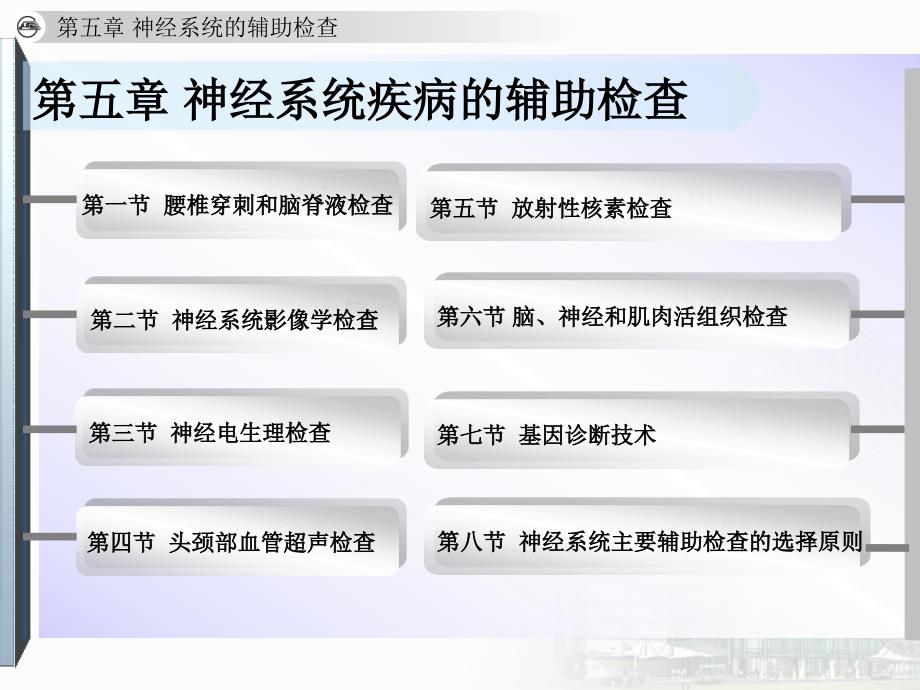 第五章 神经系统的辅助检查

第五章 神经系统疾病的辅助检查

第一节 腰椎穿刺和脑脊液检查

第二节 神经系统影像学检查

第三节 神经电生理检查

第四节 头颈部血管超声检查

第五节 放射性核素检查

第六节 脑、神经和肌肉活组织检查

第七节 基因诊断技术

第八节 神经系统主要辅助检查的选择原则